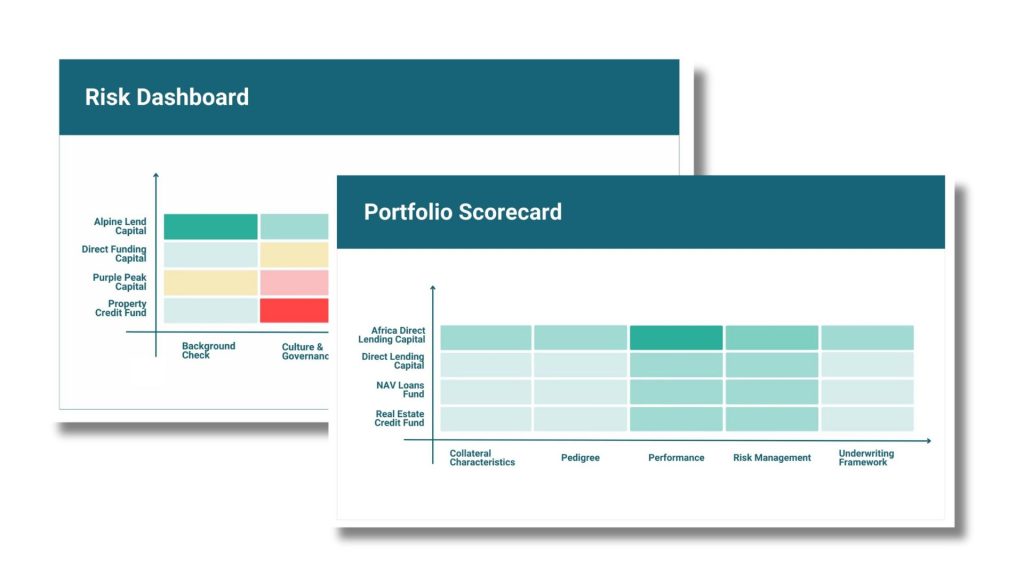 Risk Dashboard

Alpine Lend Capital
Direct Funding Capital
Purple Peak Capital
Property Credit Fund

Background Check
Culture & Governanc

Portfolio Scorecard

Africa Direct Lending Capital
Direct Lending Capital
NAV Loans Fund
Real Estate Credit Fund

Collateral Characteristics
Pedigree
Performance
Risk Management
Underwriting Framework